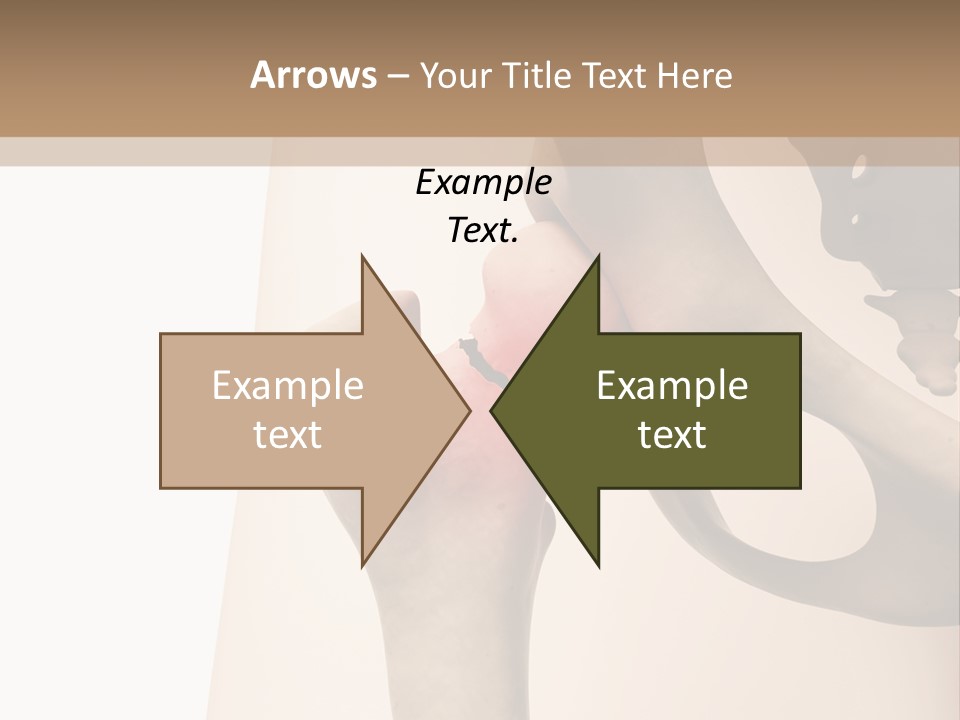 Arrows – Your Title Text Here

Example Text.

Example text

Example text